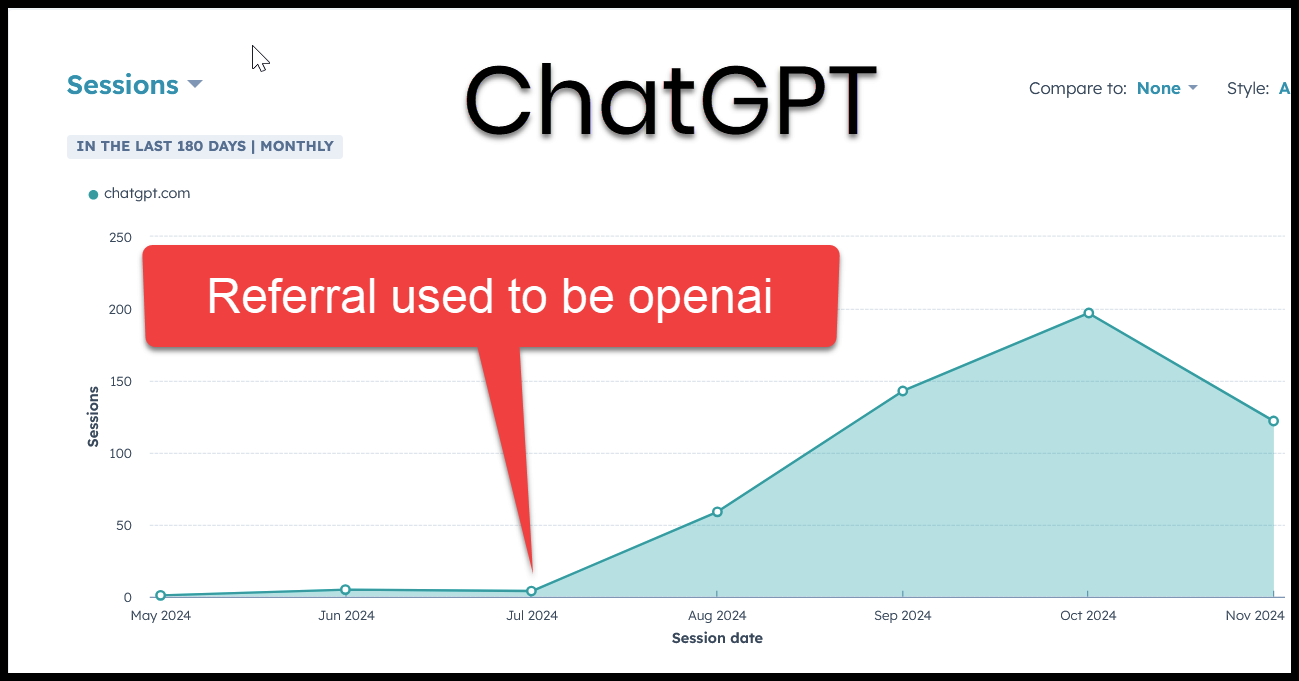 Sessions

ChatGPT

Compare to: None

Style: A

IN THE LAST 180 DAYS | MONTHLY

chatgpt.com

Referral used to be openai

250
200
150
100
50
0

Sessions

May 2024
Jun 2024
Jul 2024
Aug 2024
Sep 2024
Oct 2024
Nov 2024

Session date